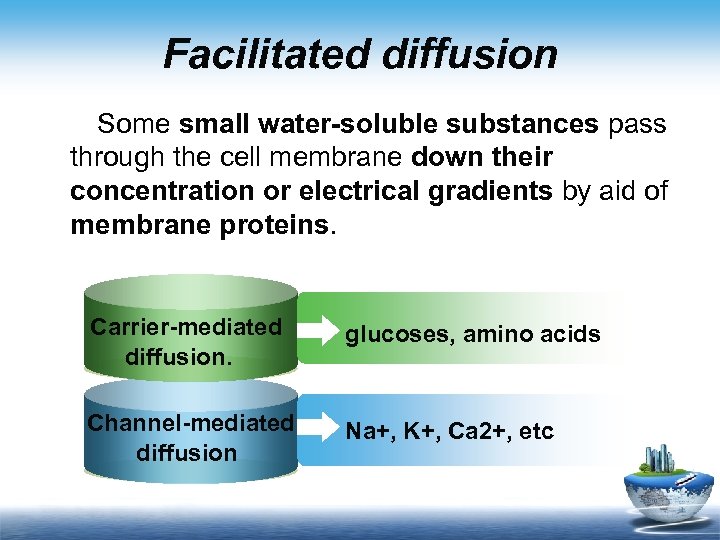 Facilitated diffusion

Some small water-soluble substances pass through the cell membrane down their concentration or electrical gradients by aid of membrane proteins.

Carrier-mediated diffusion.

glucoses, amino acids

Channel-mediated diffusion

Na+, K+, Ca2+, etc